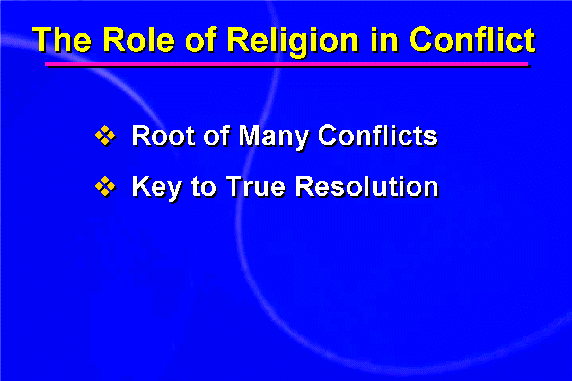 The Role of Religion in Conflict

❖ Root of Many Conflicts

❖ Key to True Resolution